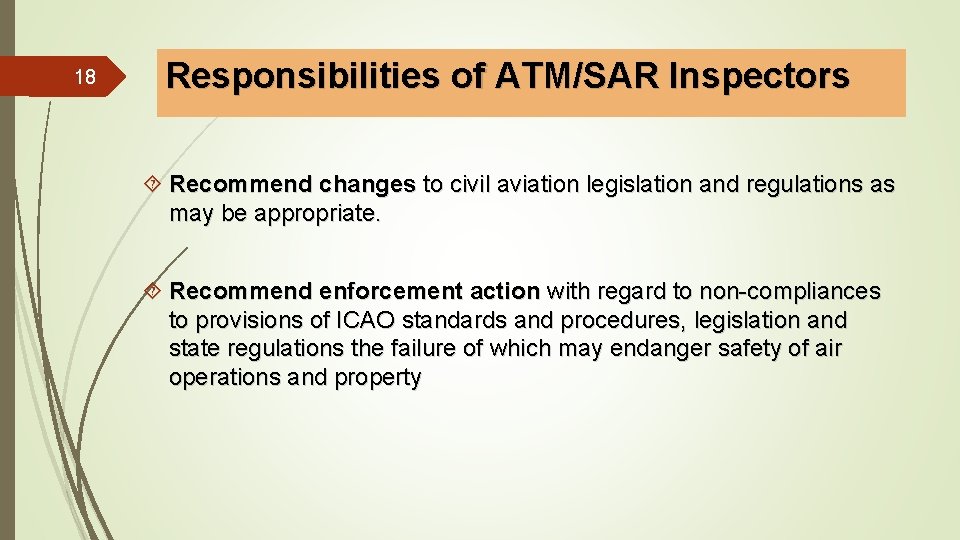 18

Responsibilities of ATM/SAR Inspectors

Recommend changes to civil aviation legislation and regulations as may be appropriate.

Recommend enforcement action with regard to non-compliances to provisions of ICAO standards and procedures, legislation and state regulations the failure of which may endanger safety of air operations and property